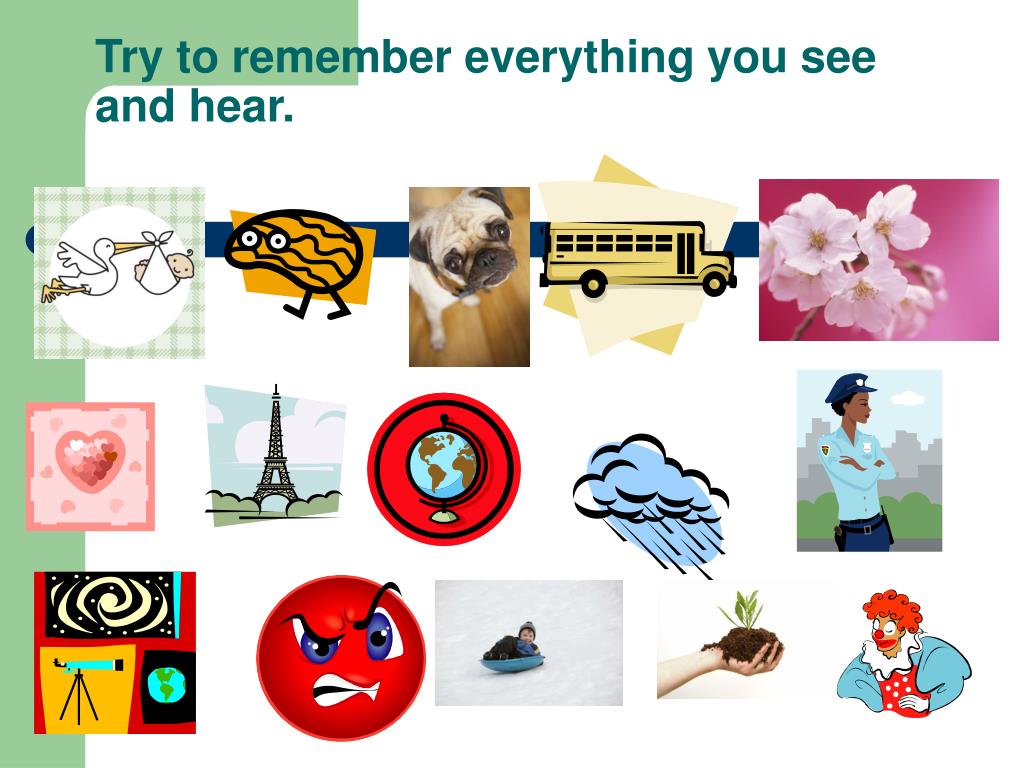 Try to remember everything you see and hear.